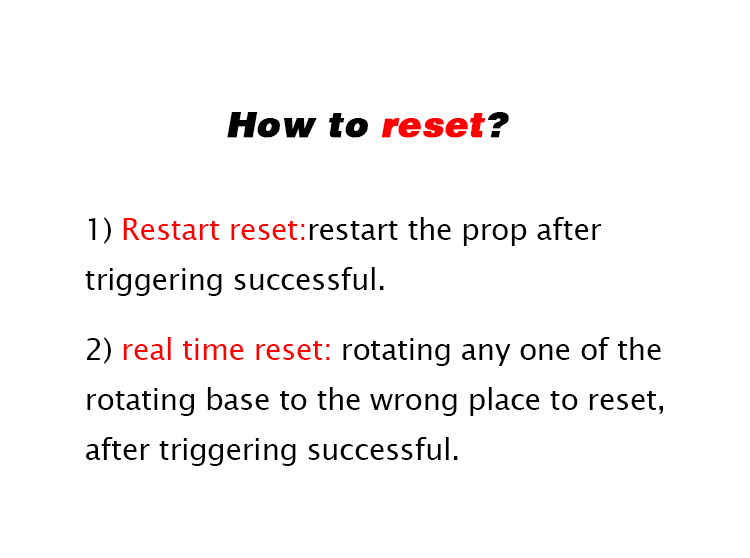 How to reset?

1) Restart reset:restart the prop after triggering successful.

2) real time reset: rotating any one of the rotating base to the wrong place to reset, after triggering successful.